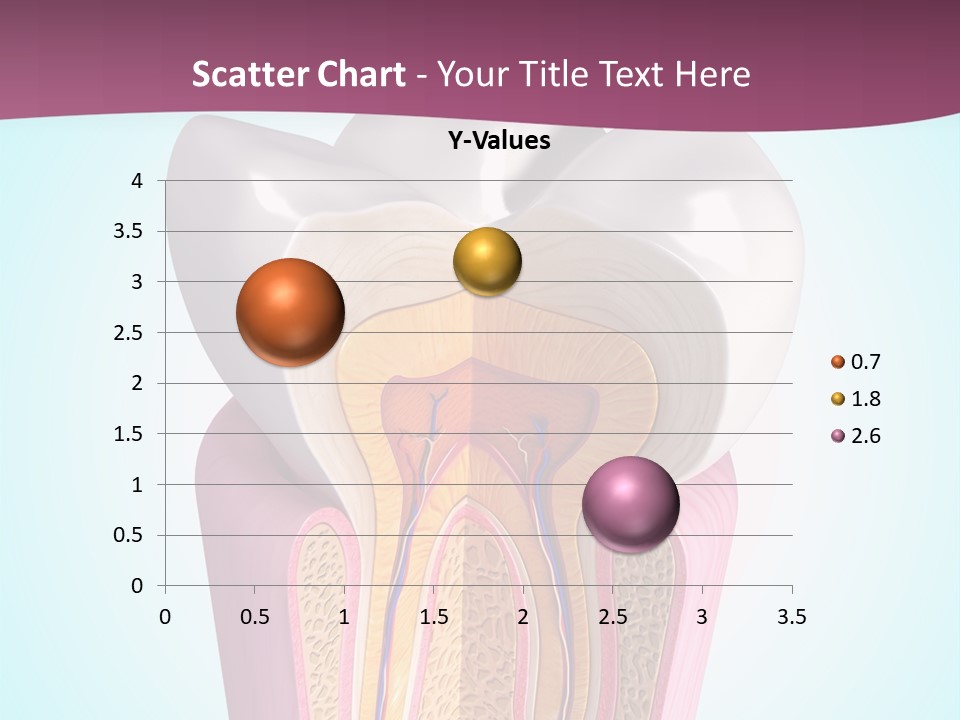 Scatter Chart - Your Title Text Here

Y-Values

4
3.5
3
2.5
2
1.5
1
0.5
0

0 0.5 1 1.5 2 2.5 3 3.5

0.7
1.8
2.6